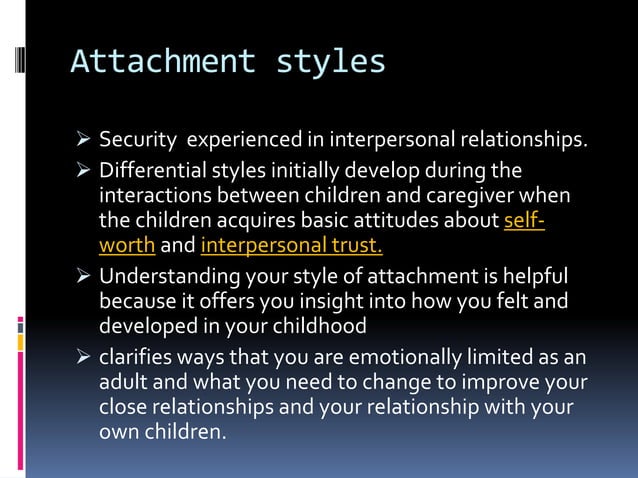 Attachment styles

➢ Security  experienced in interpersonal relationships.

➢ Differential styles initially develop during the interactions between children and caregiver when the children acquires basic attitudes about self-worth and interpersonal trust.

➢ Understanding your style of attachment is helpful because it offers you insight into how you felt and developed in your childhood

➢ clarifies ways that you are emotionally limited as an adult and what you need to change to improve your close relationships and your relationship with your own children.